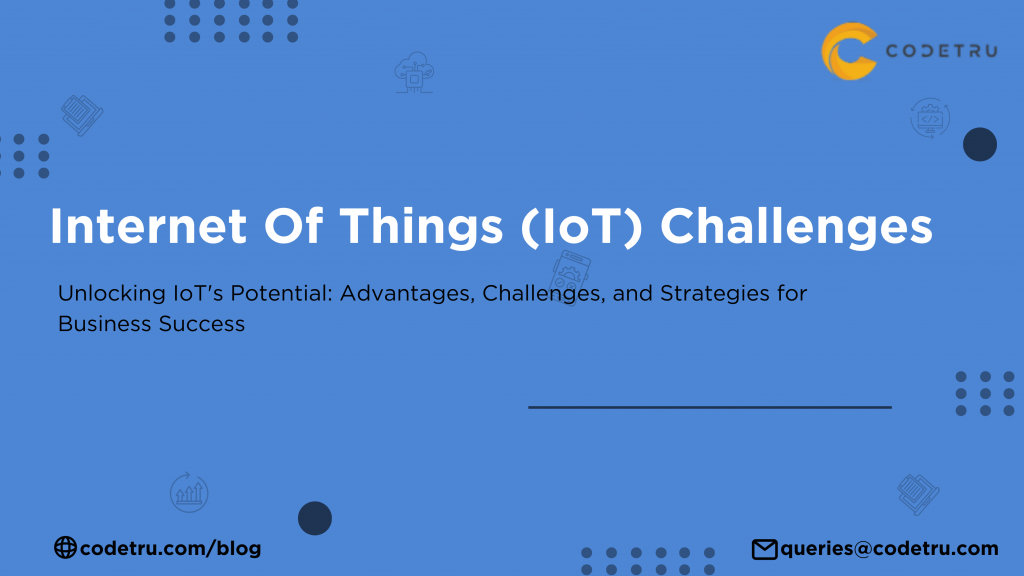 CODETRU

Internet Of Things (IoT) Challenges

Unlocking IoT's Potential: Advantages, Challenges, and Strategies for Business Success

codetru.com/blog

queries@codetru.com